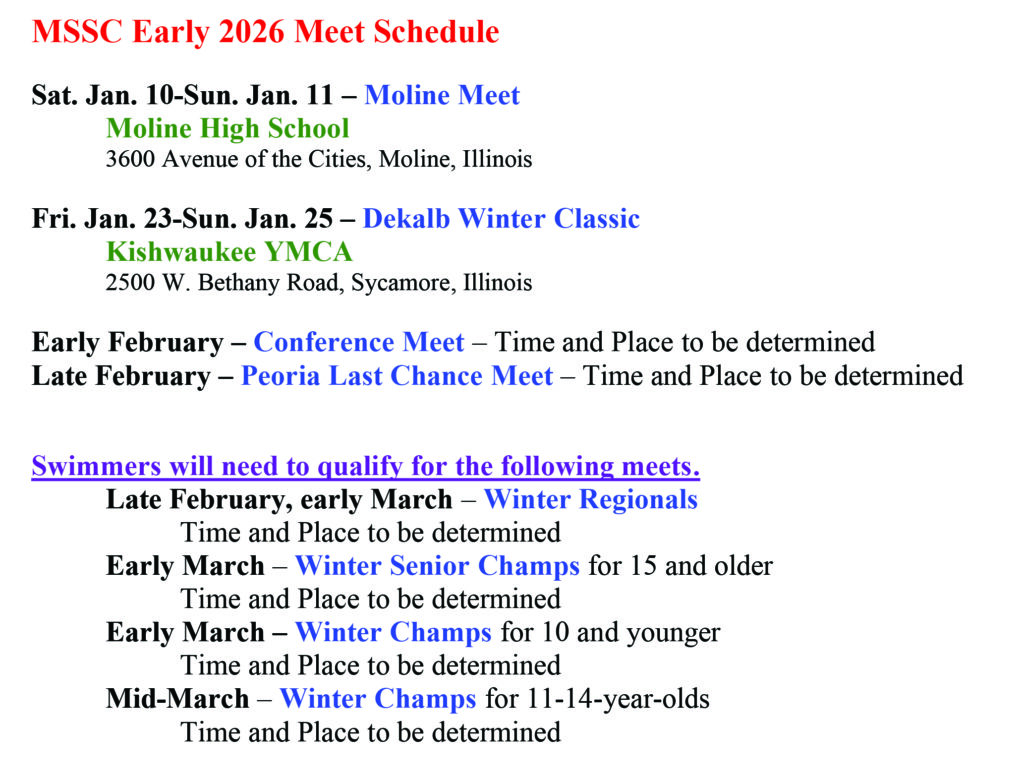 MSSC Early 2026 Meet Schedule

Sat. Jan. 10-Sun. Jan. 11 – Moline Meet
Moline High School
3600 Avenue of the Cities, Moline, Illinois

Fri. Jan. 23-Sun. Jan. 25 – Dekalb Winter Classic
Kishwaukee YMCA
2500 W. Bethany Road, Sycamore, Illinois

Early February – Conference Meet – Time and Place to be determined
Late February – Peoria Last Chance Meet – Time and Place to be determined

Swimmers will need to qualify for the following meets.
Late February, early March – Winter Regionals
Time and Place to be determined
Early March – Winter Senior Champs for 15 and older
Time and Place to be determined
Early March – Winter Champs for 10 and younger
Time and Place to be determined
Mid-March – Winter Champs for 11-14-year-olds
Time and Place to be determined